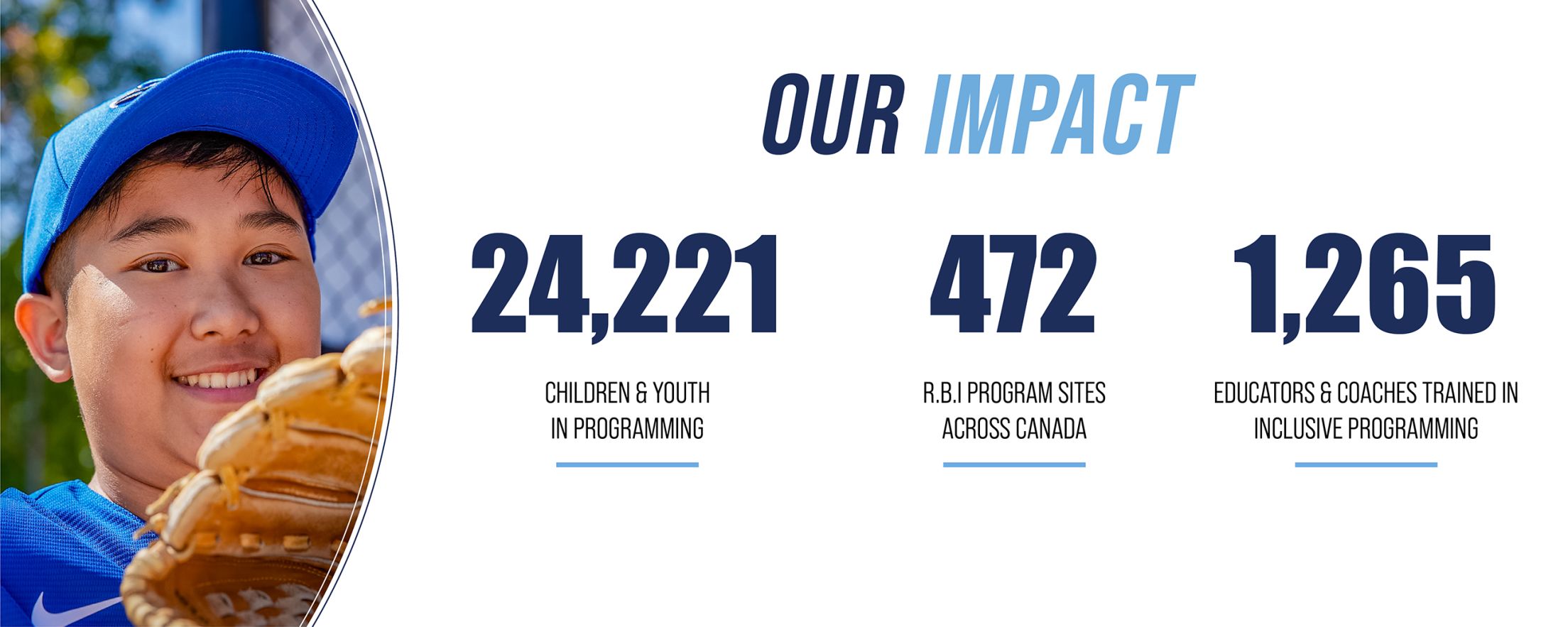 OUR IMPACT

24,221

CHILDREN & YOUTH IN PROGRAMMING

472

R.B.I PROGRAM SITES ACROSS CANADA

1,265

EDUCATORS & COACHES TRAINED IN INCLUSIVE PROGRAMMING